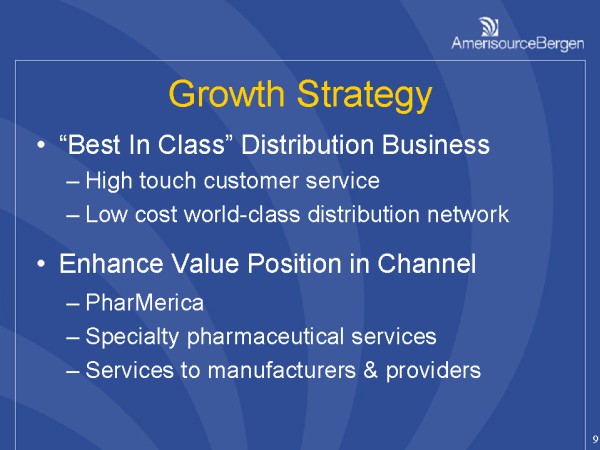 AmerisourceBergen

Growth Strategy

• “Best In Class” Distribution Business
– High touch customer service
– Low cost world-class distribution network

• Enhance Value Position in Channel
– PharMerica
– Specialty pharmaceutical services
– Services to manufacturers & providers

9